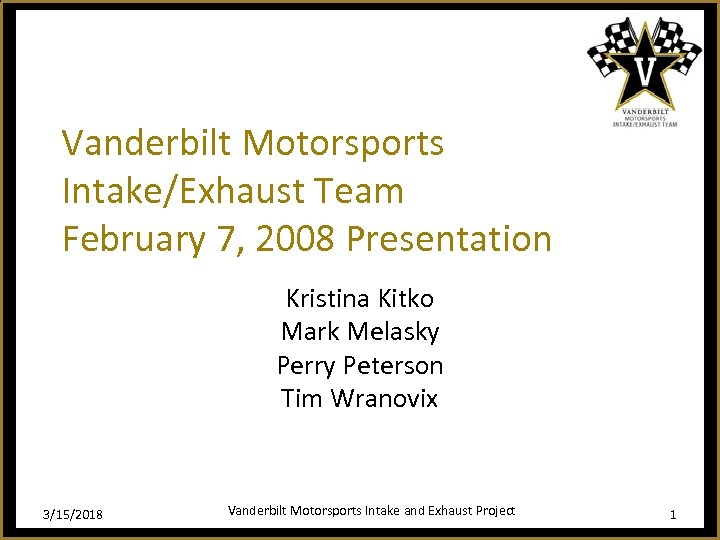 V
VANDERBILT
MOTORSPORTS
INTAKE/EXHAUST TEAM

Vanderbilt Motorsports
Intake/Exhaust Team
February 7, 2008 Presentation

Kristina Kitko
Mark Melasky
Perry Peterson
Tim Wranovix

3/15/2018
Vanderbilt Motorsports Intake and Exhaust Project
1